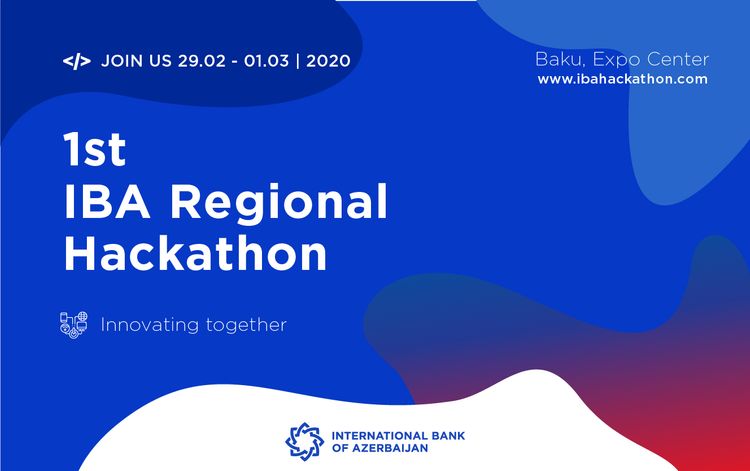 </> JOIN US 29.02 - 01.03 | 2020

Baku, Expo Center
www.ibahackathon.com

1st
IBA Regional
Hackathon

Innovating together

INTERNATIONAL BANK
OF AZERBAIJAN